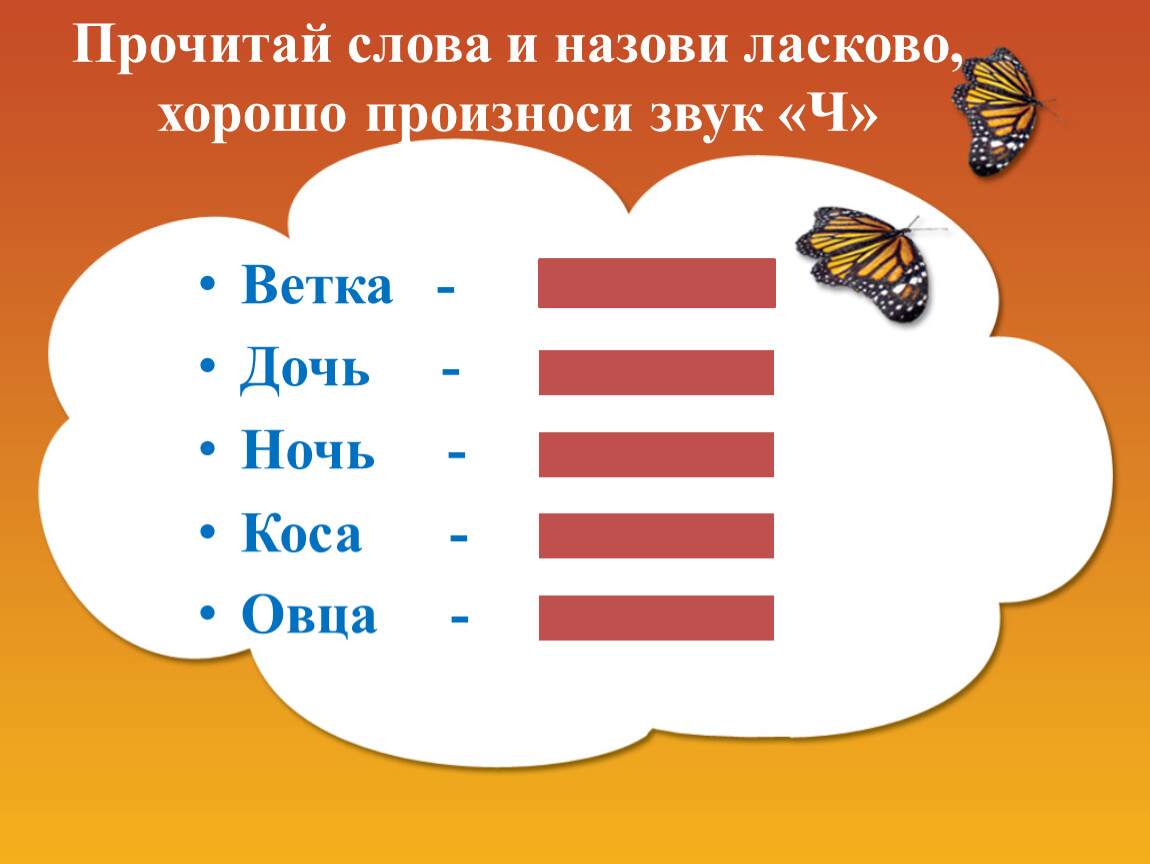 Прочитай слова и назови ласково, хорошо произноси звук «Ч»

• Ветка -
• Дочь -
• Ночь -
• Коса -
• Овца -